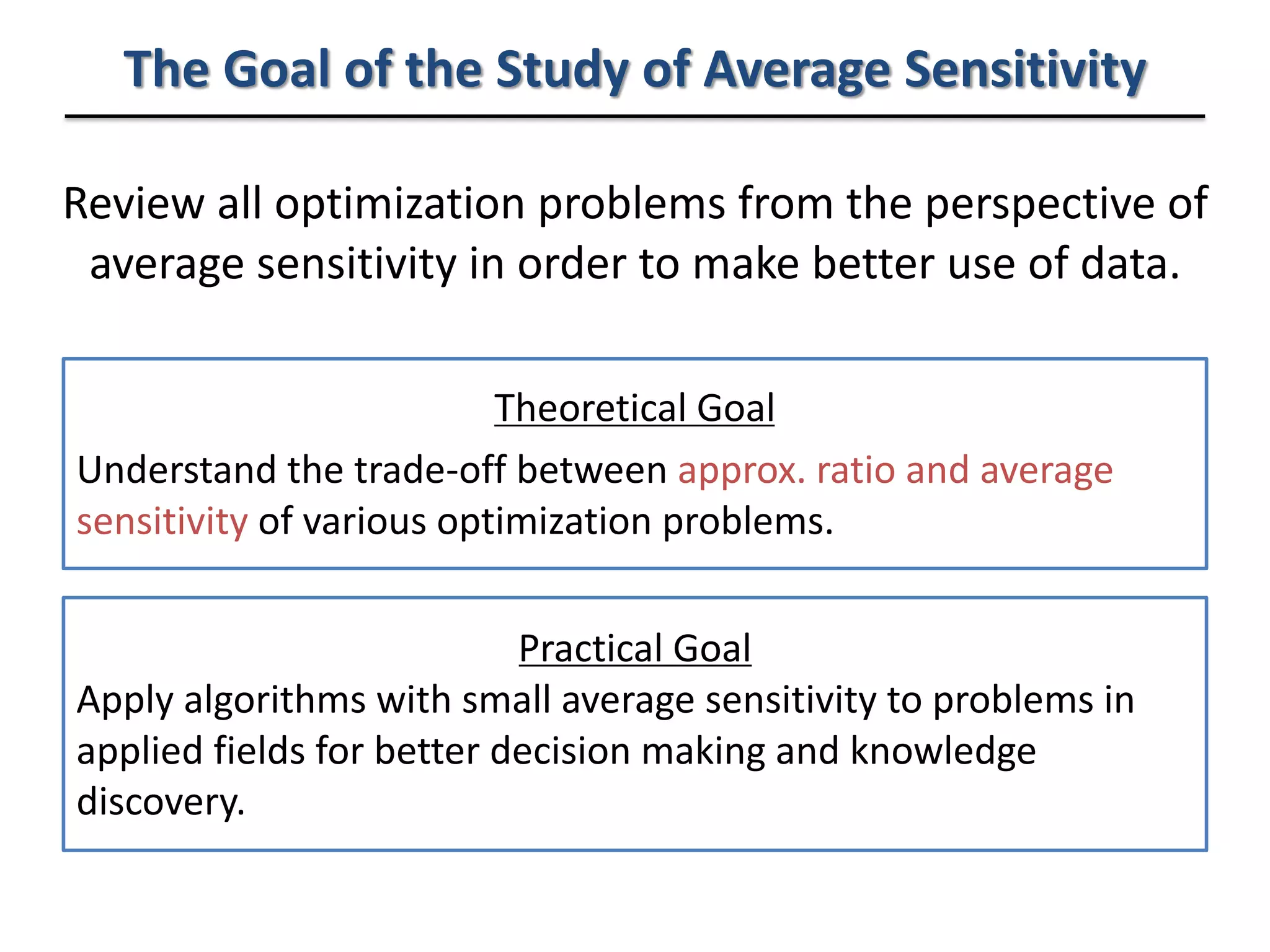 The Goal of the Study of Average Sensitivity

Review all optimization problems from the perspective of average sensitivity in order to make better use of data.

Theoretical Goal

Understand the trade-off between approx. ratio and average sensitivity of various optimization problems.

Practical Goal

Apply algorithms with small average sensitivity to problems in applied fields for better decision making and knowledge discovery.